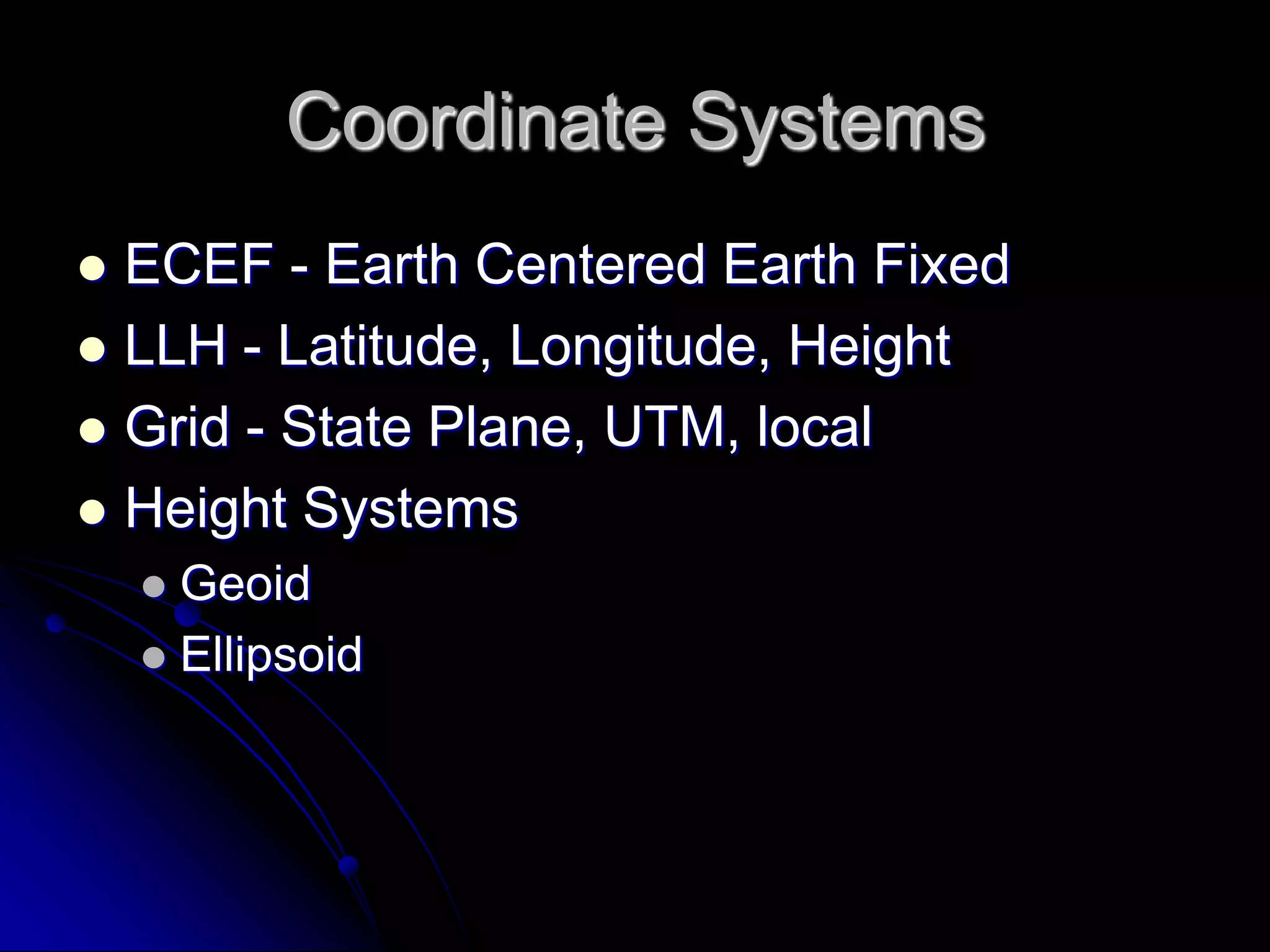 Coordinate Systems

- ECEF - Earth Centered Earth Fixed
- LLH - Latitude, Longitude, Height
- Grid - State Plane, UTM, local
- Height Systems
  - Geoid
  - Ellipsoid